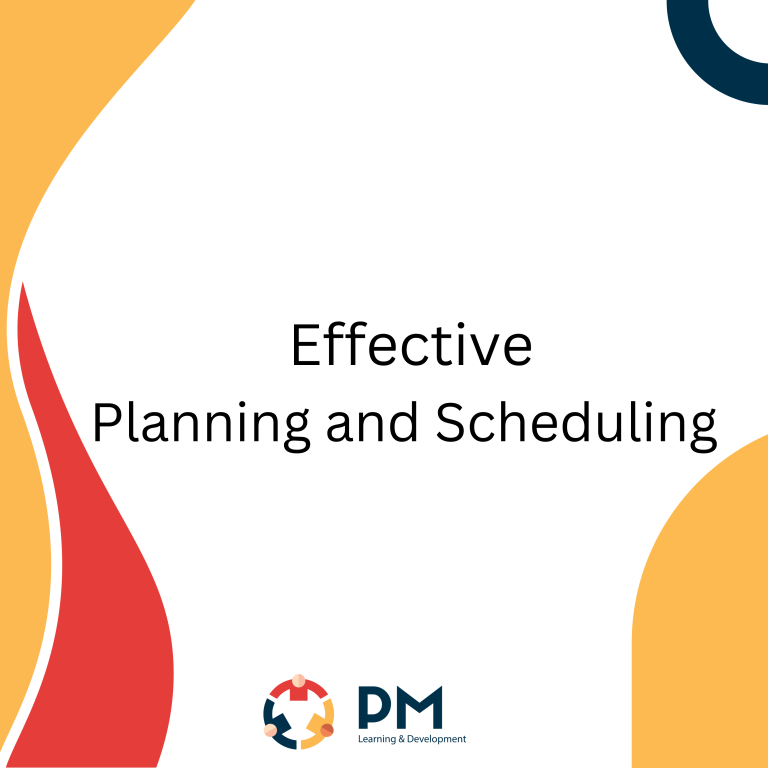 Effective
Planning and Scheduling

PM
Learning & Development